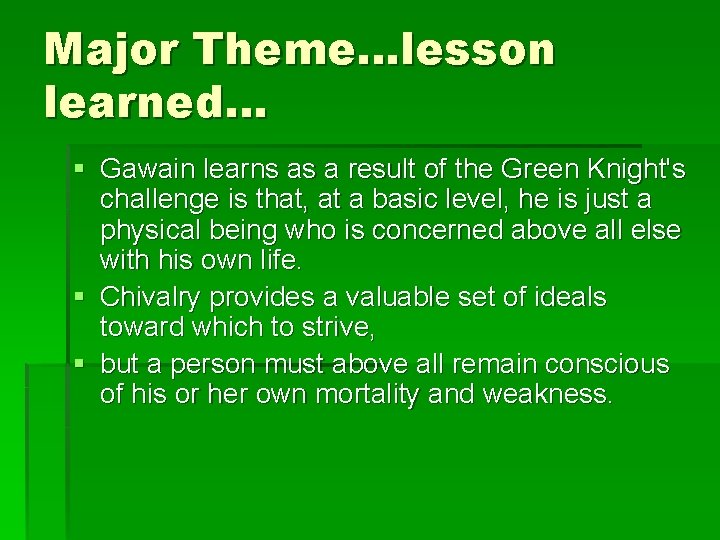 Major Theme…lesson learned…

▪ Gawain learns as a result of the Green Knight's challenge is that, at a basic level, he is just a physical being who is concerned above all else with his own life.
▪ Chivalry provides a valuable set of ideals toward which to strive,
▪ but a person must above all remain conscious of his or her own mortality and weakness.